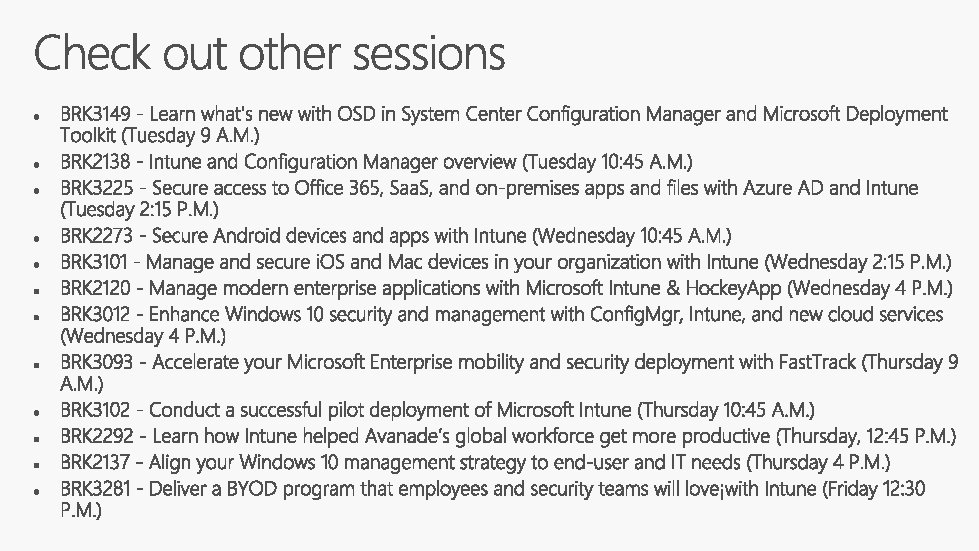 Check out other sessions

- BRK3149 - Learn what's new with OSD in System Center Configuration Manager and Microsoft Deployment Toolkit (Tuesday 9 A.M.)
- BRK2138 - Intune and Configuration Manager overview (Tuesday 10:45 A.M.)
- BRK3225 - Secure access to Office 365, SaaS, and on-premises apps and files with Azure AD and Intune (Tuesday 2:15 P.M.)
- BRK2273 - Secure Android devices and apps with Intune (Wednesday 10:45 A.M.)
- BRK3101 - Manage and secure iOS and Mac devices in your organization with Intune (Wednesday 2:15 P.M.)
- BRK2120 - Manage modern enterprise applications with Microsoft Intune & HockeyApp (Wednesday 4 P.M.)
- BRK3012 - Enhance Windows 10 security and management with ConfigMgr, Intune, and new cloud services (Wednesday 4 P.M.)
- BRK3093 - Accelerate your Microsoft Enterprise mobility and security deployment with FastTrack (Thursday 9 A.M.)
- BRK3102 - Conduct a successful pilot deployment of Microsoft Intune (Thursday 10:45 A.M.)
- BRK2292 - Learn how Intune helped Avanade's global workforce get more productive (Thursday, 12:45 P.M.)
- BRK2137 - Align your Windows 10 management strategy to end-user and IT needs (Thursday 4 P.M.)
- BRK3281 - Deliver a BYOD program that employees and security teams will love¡with Intune (Friday 12:30 P.M.)